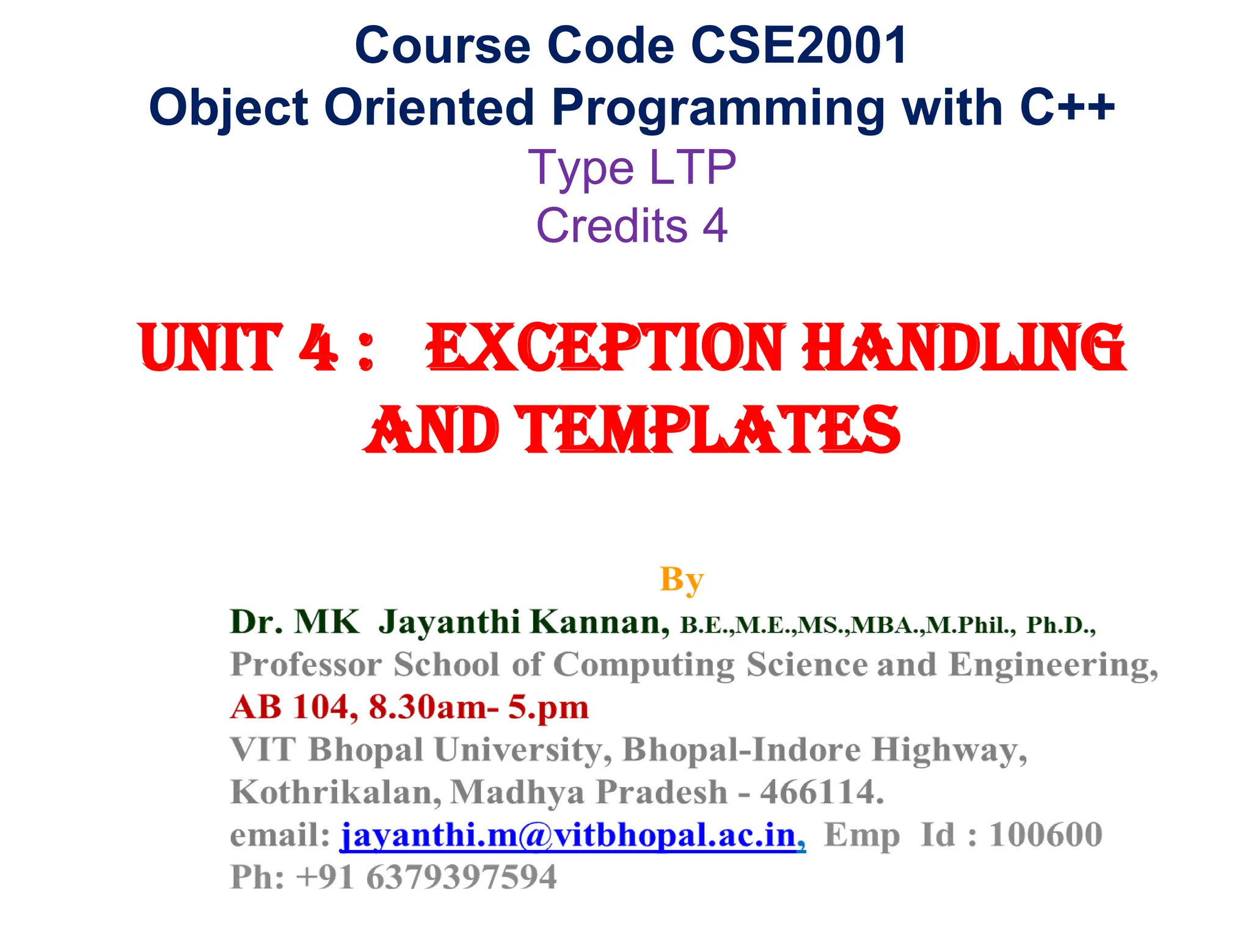 Course Code CSE2001
Object Oriented Programming with C++
Type LTP
Credits 4

UNIT 4 : EXCEPTION HANDLING AND TEMPLATES

By
Dr. MK Jayanthi Kannan, B.E.,M.E.,MS.,MBA.,M.Phil., Ph.D.,
Professor School of Computing Science and Engineering,
AB 104, 8.30am- 5.pm
VIT Bhopal University, Bhopal-Indore Highway,
Kothrikalan, Madhya Pradesh - 466114.
email: jayanthi.m@vitbhopal.ac.in, Emp Id : 100600
Ph: +91 6379397594